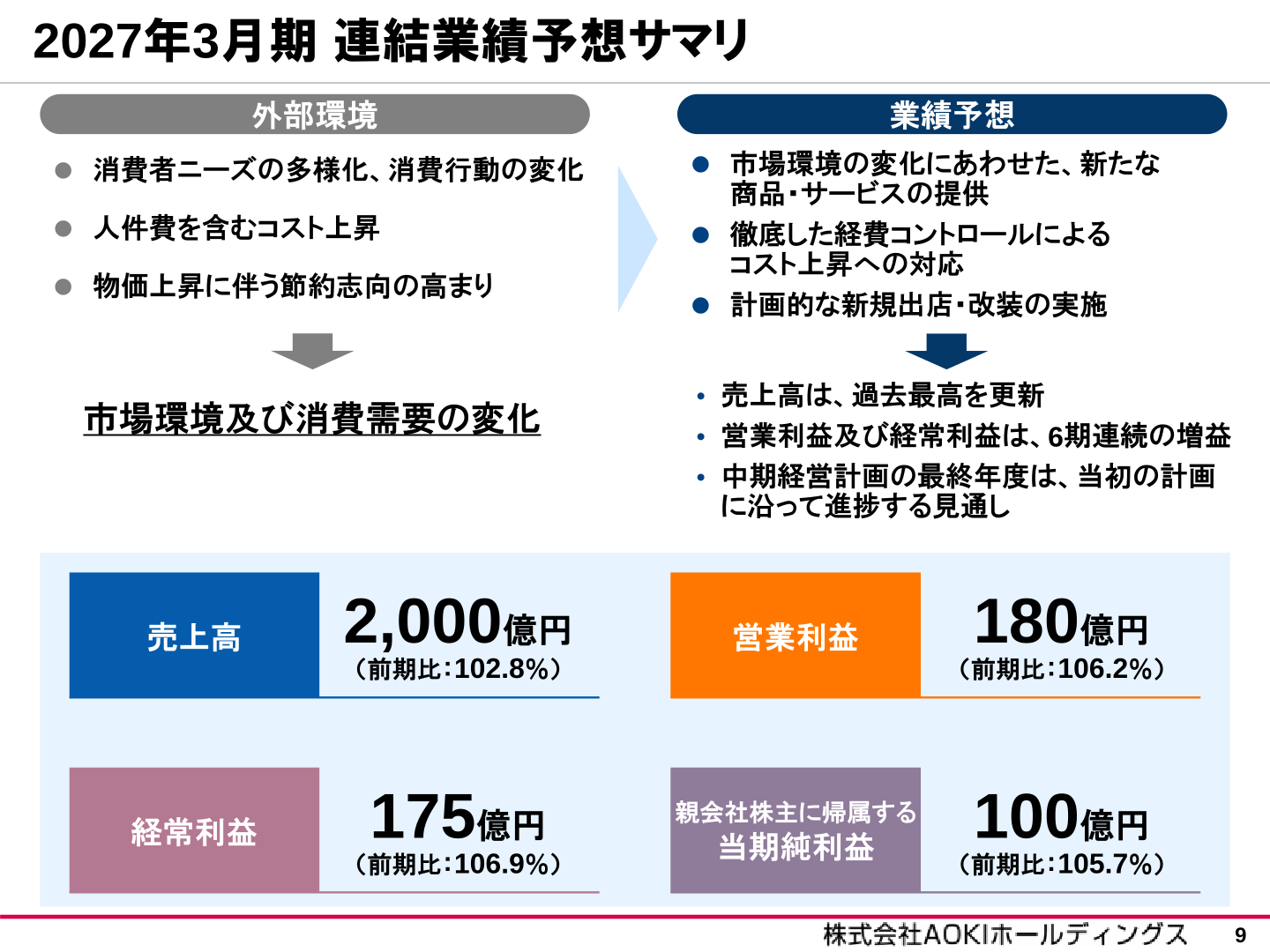 2027年3月期 連結業績予想サマリ

外部環境

● 消費者ニーズの多様化、消費行動の変化

● 人件費を含むコスト上昇

● 物価上昇に伴う節約志向の高まり

市場環境及び消費需要の変化

業績予想

● 市場環境の変化にあわせた、新たな商品・サービスの提供

● 徹底した経費コントロールによるコスト上昇への対応

● 計画的な新規出店・改装の実施

• 売上高は、過去最高を更新

• 営業利益及び経常利益は、6期連続の増益

• 中期経営計画の最終年度は、当初の計画に沿って進捗する見通し

売上高

2,000億円
（前期比：102.8%）

営業利益

180億円
（前期比：106.2%）

経常利益

175億円
（前期比：106.9%）

親会社株主に帰属する当期純利益

100億円
（前期比：105.7%）

株式会社AOKIホールディングス 9